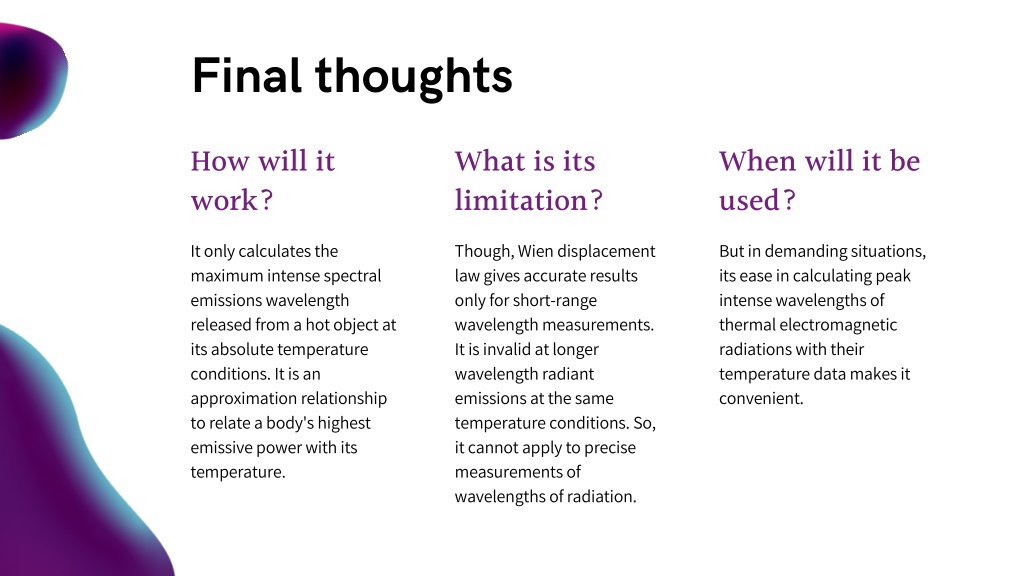 Final thoughts

How will it work?

It only calculates the maximum intense spectral emissions wavelength released from a hot object at its absolute temperature conditions. It is an approximation relationship to relate a body's highest emissive power with its temperature.

What is its limitation?

Though, Wien displacement law gives accurate results only for short-range wavelength measurements. It is invalid at longer wavelength radiant emissions at the same temperature conditions. So, it cannot apply to precise measurements of wavelengths of radiation.

When will it be used?

But in demanding situations, its ease in calculating peak intense wavelengths of thermal electromagnetic radiations with their temperature data makes it convenient.